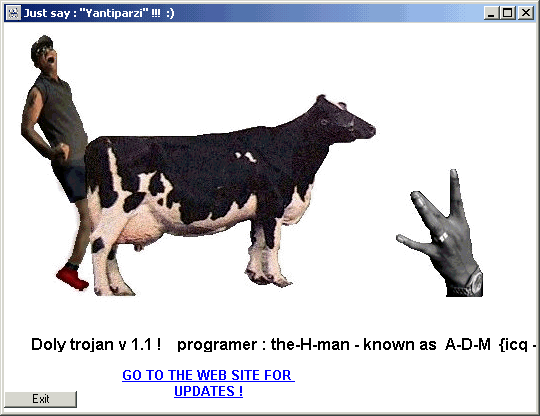 Just say : "Yantiparzi" !!! :)

Doly trojan v 1.1 !    programer : the-H-man - known as  A-D-M  {icq -

GO TO THE WEB SITE FOR UPDATES !

Exit